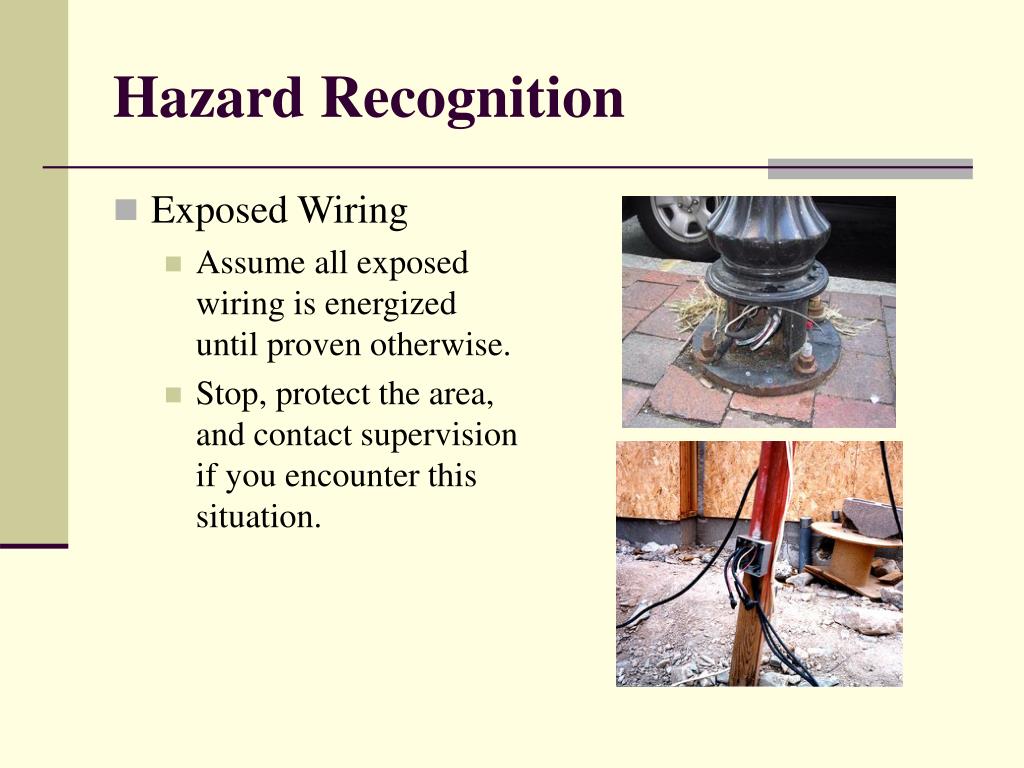 Hazard Recognition

Exposed Wiring

Assume all exposed wiring is energized until proven otherwise.

Stop, protect the area, and contact supervision if you encounter this situation.